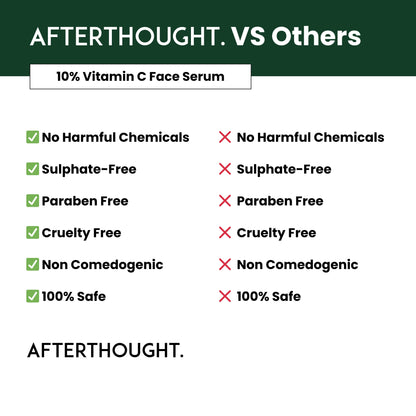 AFTERTHOUGHT. VS Others

10% Vitamin C Face Serum

✅ No Harmful Chemicals
✅ Sulphate-Free
✅ Paraben Free
✅ Cruelty Free
✅ Non Comedogenic
✅ 100% Safe

❌ No Harmful Chemicals
❌ Sulphate-Free
❌ Paraben Free
❌ Cruelty Free
❌ Non Comedogenic
❌ 100% Safe

AFTERTHOUGHT.